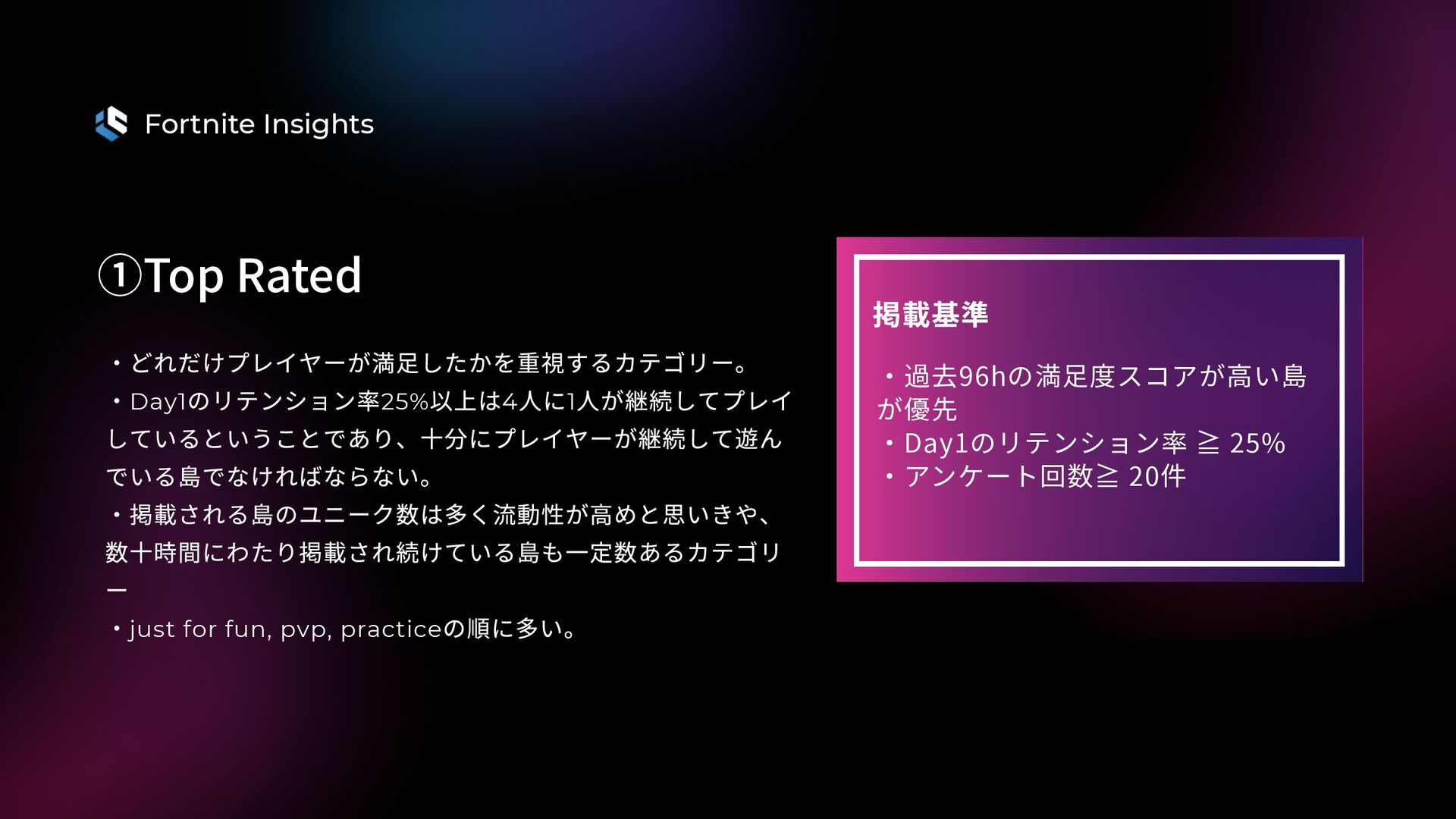 Fortnite Insights

①Top Rated

・どれだけプレイヤーが満足したかを重視するカテゴリー。
・Day1のリテンション率25%以上は4人に1人が継続してプレイしているということであり、十分にプレイヤーが継続して遊んでいる島でなければならない。
・掲載される島のユニーク数は多く流動性が高めと思いきや、数十時間にわたり掲載され続けている島も一定数あるカテゴリー
・just for fun, pvp, practiceの順に多い。

掲載基準

・過去96hの満足度スコアが高い島が優先
・Day1のリテンション率 ≧ 25%
・アンケート回数≧ 20件